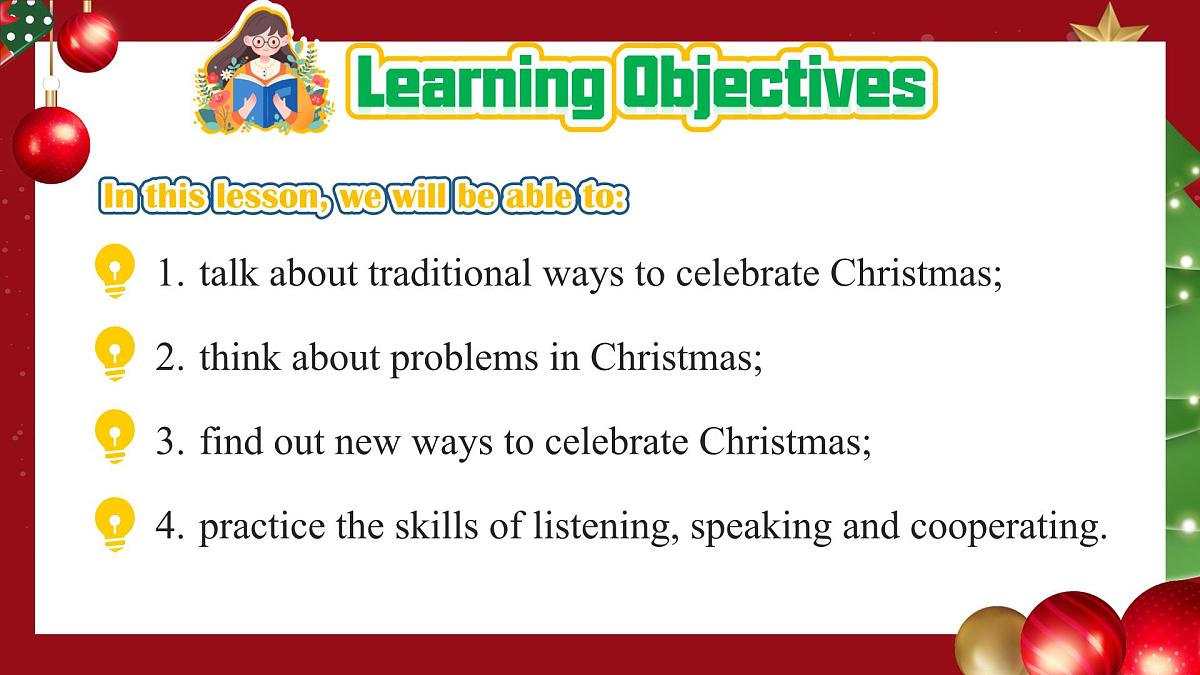 Learning Objectives

In this lesson, we will be able to:

1. talk about traditional ways to celebrate Christmas;

2. think about problems in Christmas;

3. find out new ways to celebrate Christmas;

4. practice the skills of listening, speaking and cooperating.